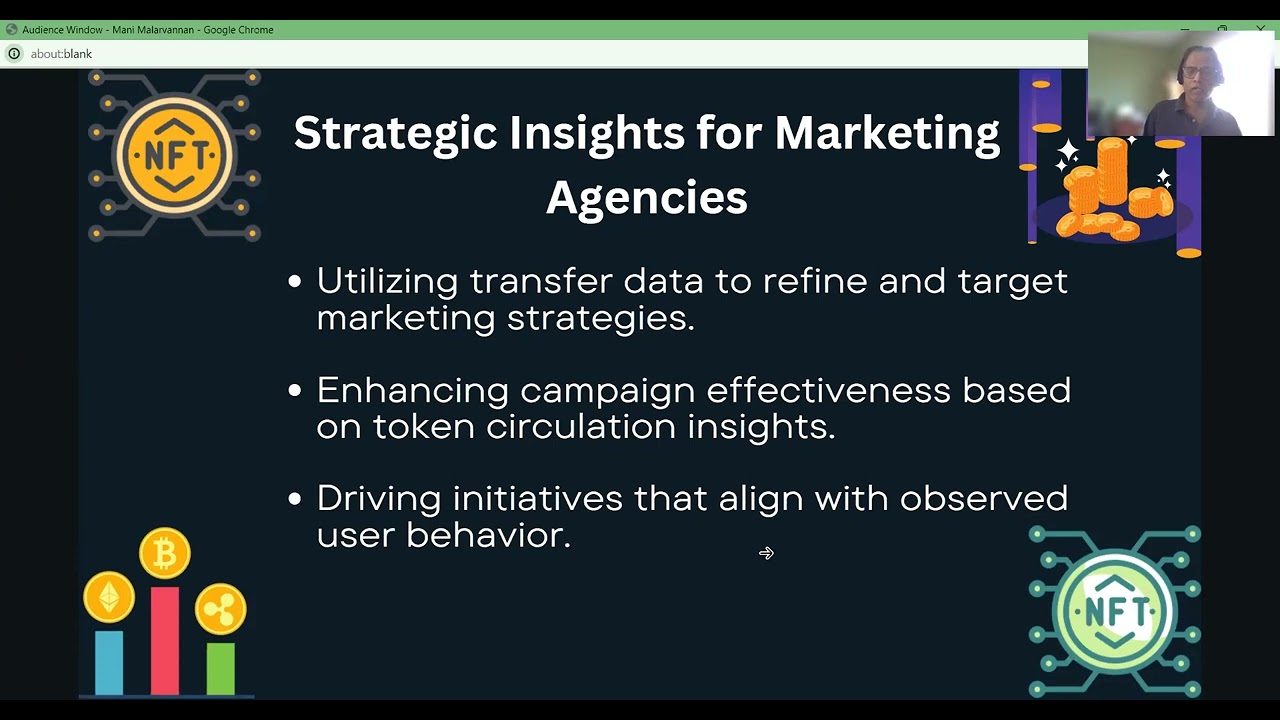 Audience Window - Mani Malarvannan - Google Chrome

about:blank

NFT

Strategic Insights for Marketing Agencies

• Utilizing transfer data to refine and target marketing strategies.

• Enhancing campaign effectiveness based on token circulation insights.

• Driving initiatives that align with observed user behavior.

NFT